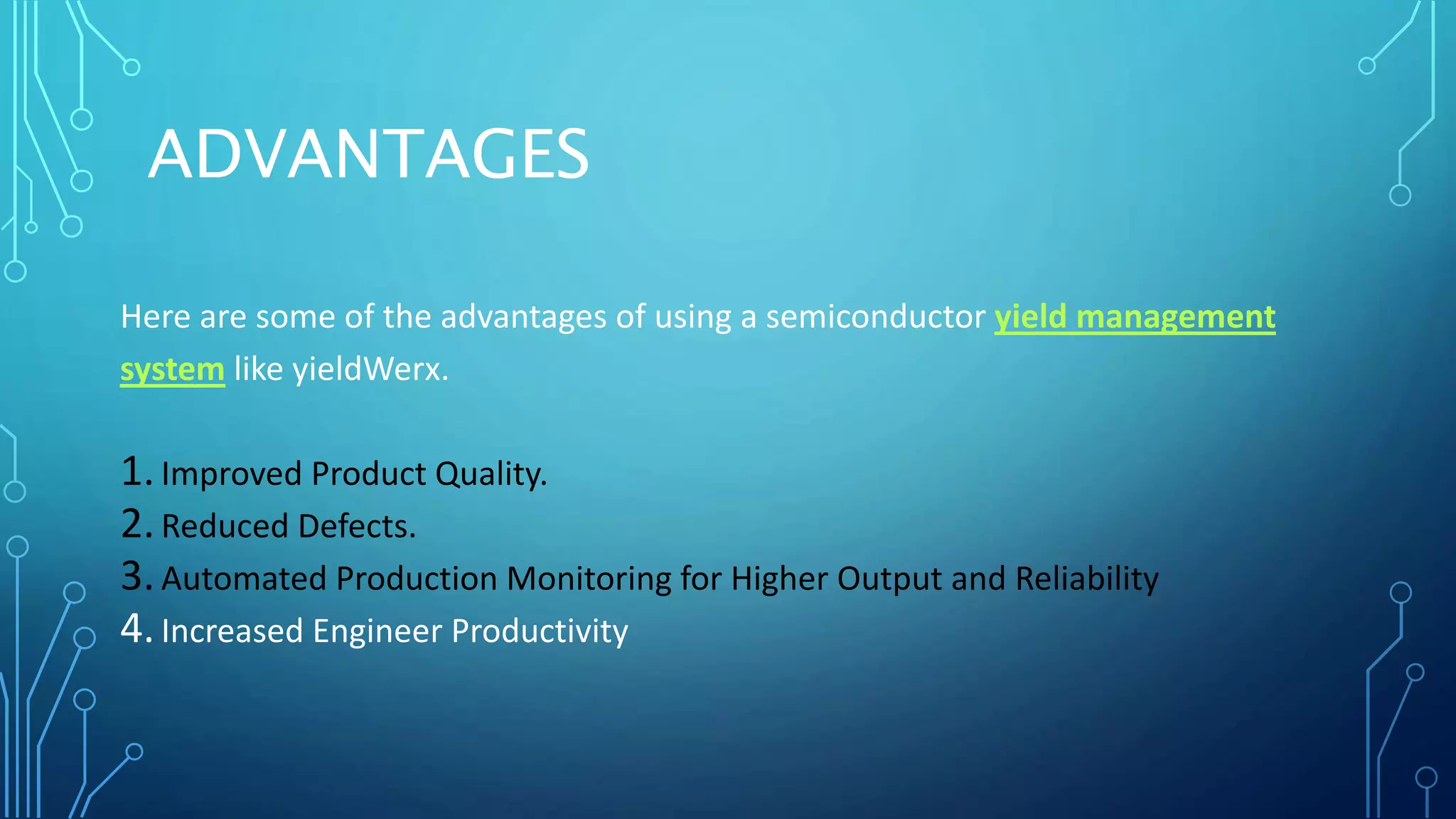 ADVANTAGES

Here are some of the advantages of using a semiconductor yield management system like yieldWerx.

1. Improved Product Quality.
2. Reduced Defects.
3. Automated Production Monitoring for Higher Output and Reliability
4. Increased Engineer Productivity